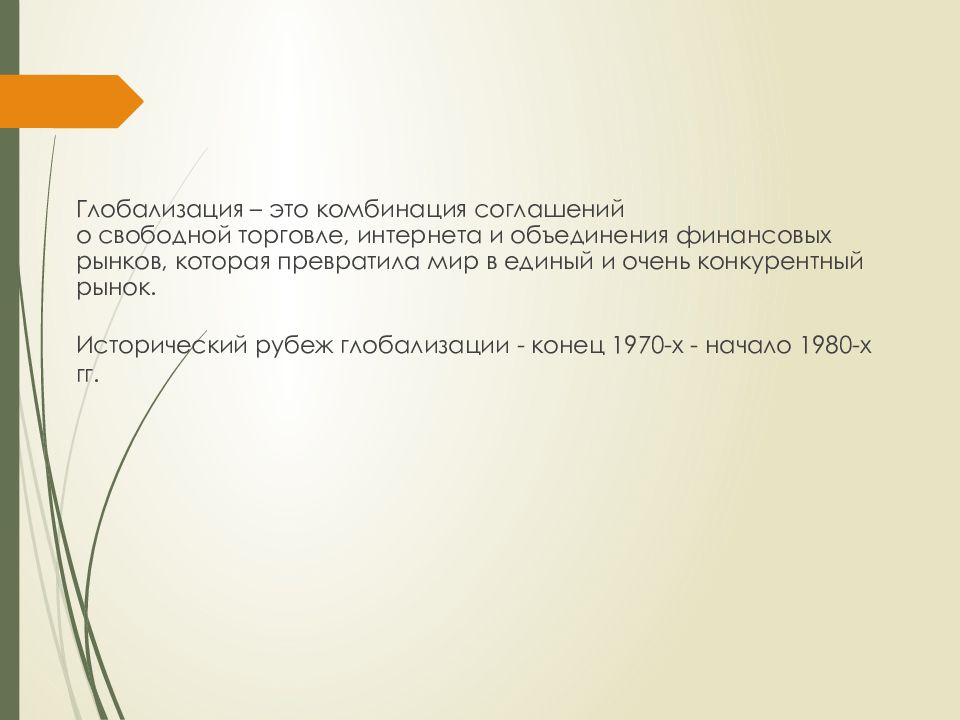 Глобализация – это комбинация соглашений о свободной торговле, интернета и объединения финансовых рынков, которая превратила мир в единый и очень конкурентный рынок.

Исторический рубеж глобализации - конец 1970-х - начало 1980-х гг.